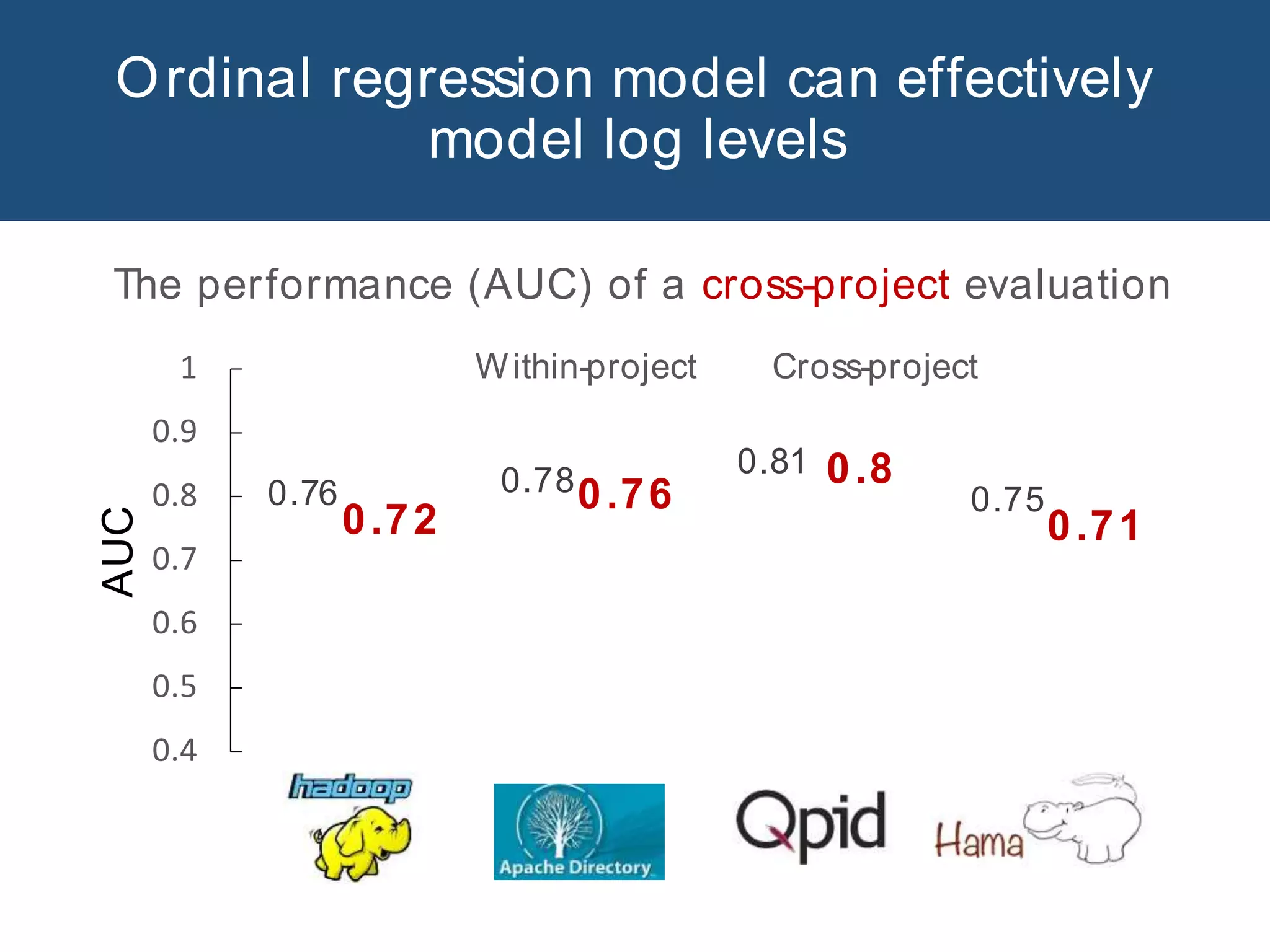 Ordinal regression model can effectively model log levels

The performance (AUC) of a cross-project evaluation

Within-project Cross-project

AUC

1
0.9
0.8
0.7
0.6
0.5
0.4

0.76 0.72
0.78 0.76
0.81 0.8
0.75 0.71

hadoop
Apache Directory
Qpid
Hama